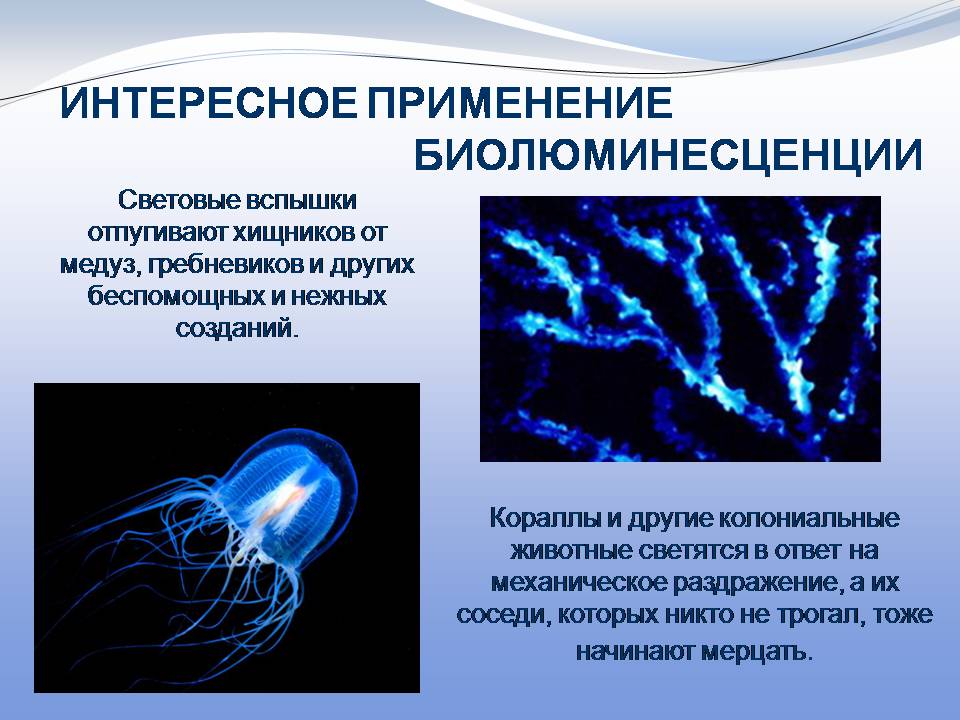 ИНТЕРЕСНОЕ ПРИМЕНЕНИЕ БИОЛЮМИНЕСЦЕНЦИИ

Световые вспышки отпугивают хищников от медуз, гребневиков и других беспомощных и нежных созданий.

Кораллы и другие колониальные животные светятся в ответ на механическое раздражение, а их соседи, которых никто не трогал, тоже начинают мерцать.